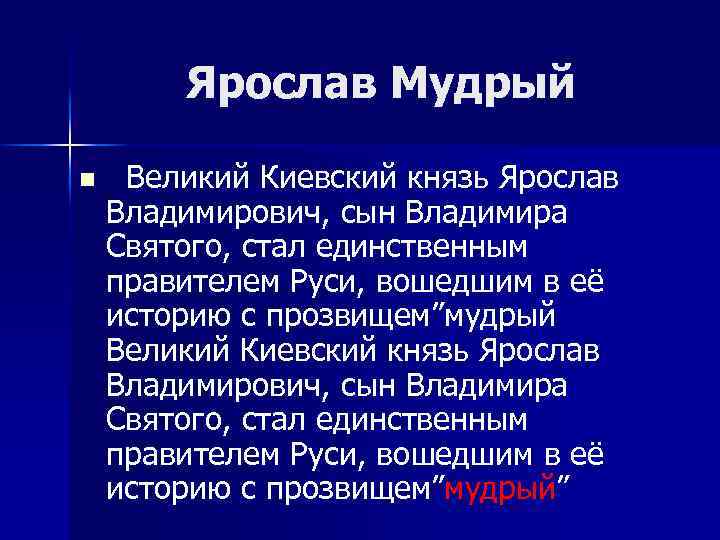 Ярослав Мудрый

Великий Киевский князь Ярослав Владимирович, сын Владимира Святого, стал единственным правителем Руси, вошедшим в её историю с прозвищем”мудрый Великий Киевский князь Ярослав Владимирович, сын Владимира Святого, стал единственным правителем Руси, вошедшим в её историю с прозвищем”мудрый”